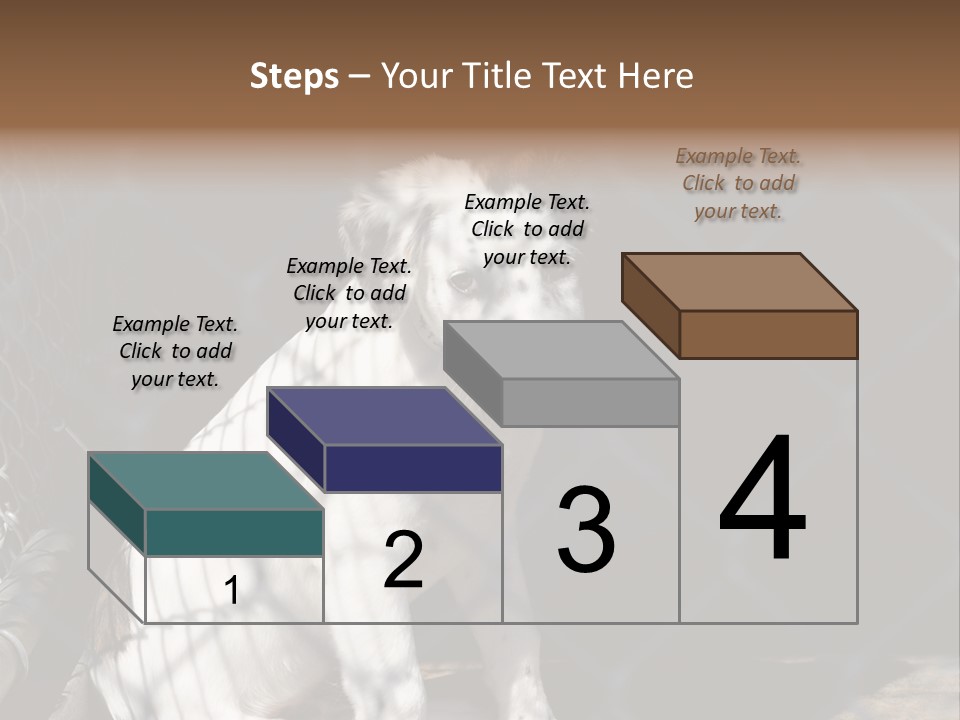 Steps – Your Title Text Here

Example Text. Click to add your text.

Example Text. Click to add your text.

Example Text. Click to add your text.

Example Text. Click to add your text.

1

2

3

4